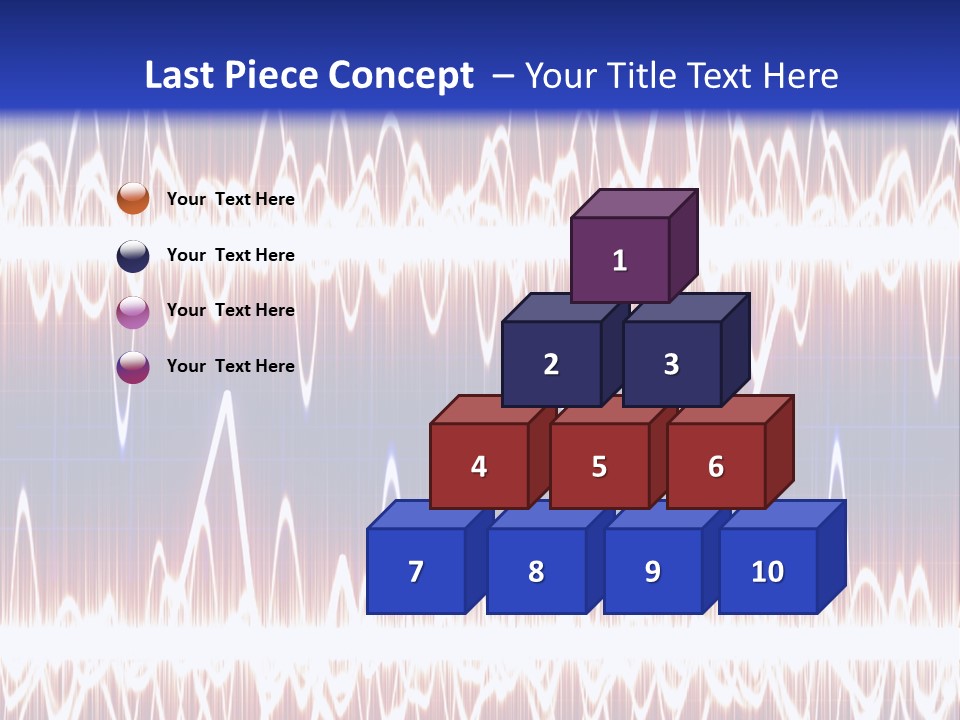 Last Piece Concept – Your Title Text Here

Your Text Here

Your Text Here

Your Text Here

Your Text Here

1

2 3

4 5 6

7 8 9 10